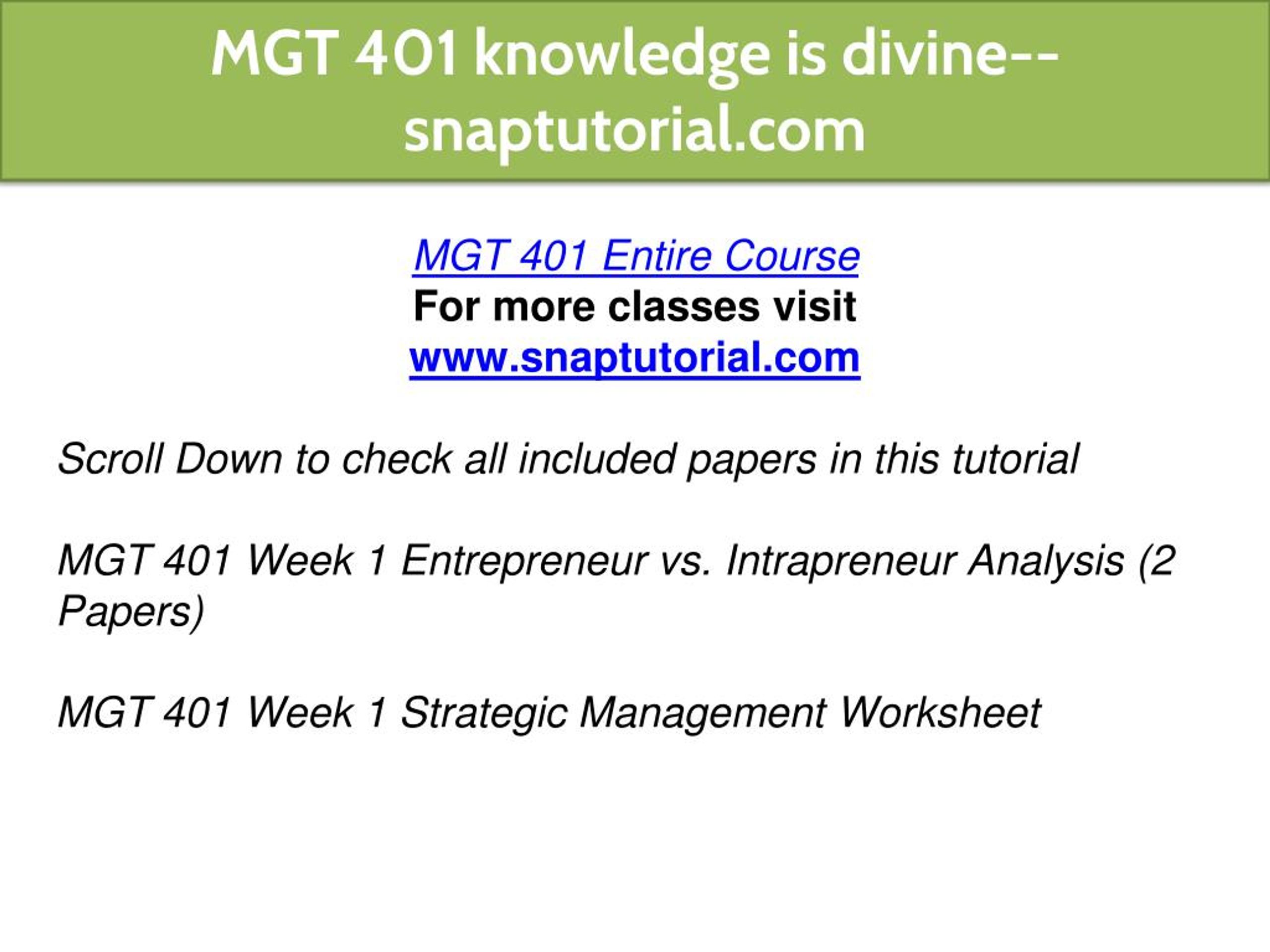 MGT 401 knowledge is divine--snaptutorial.com

MGT 401 Entire Course
For more classes visit
www.snaptutorial.com

Scroll Down to check all included papers in this tutorial

MGT 401 Week 1 Entrepreneur vs. Intrapreneur Analysis (2 Papers)

MGT 401 Week 1 Strategic Management Worksheet